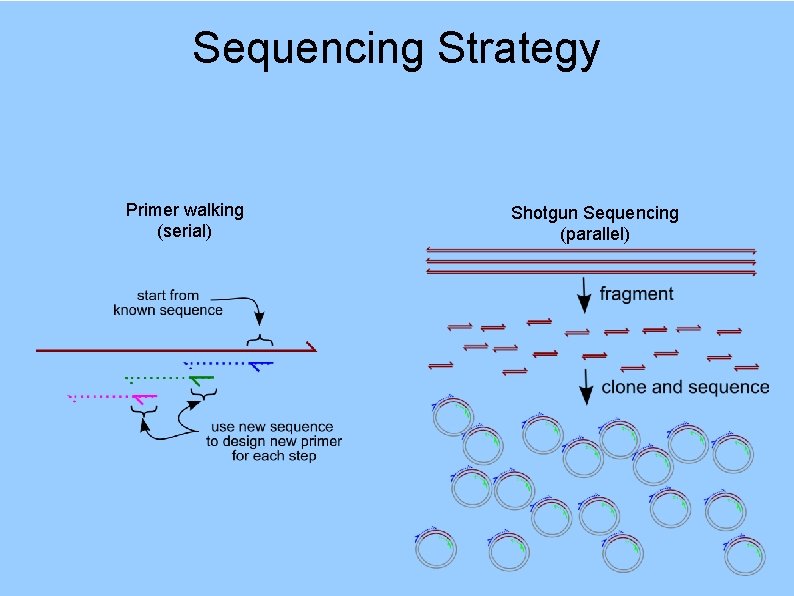 Sequencing Strategy

Primer walking
(serial)

start from
known sequence

use new sequence
to design new primer
for each step

Shotgun Sequencing
(parallel)

fragment

clone and sequence